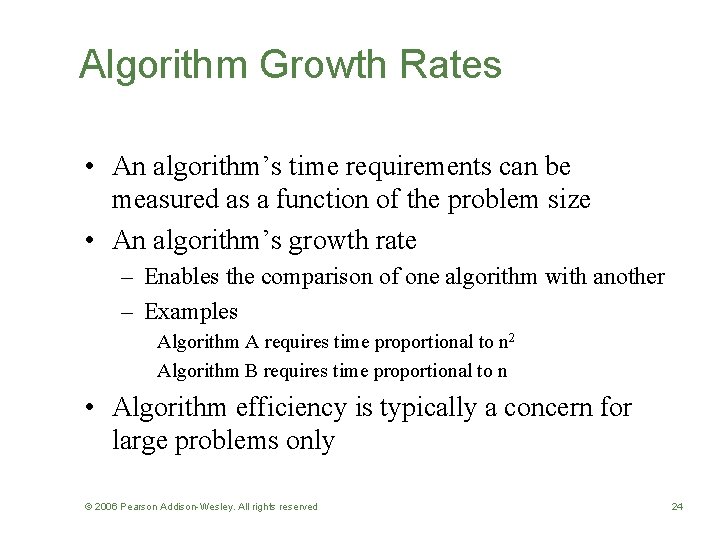 Algorithm Growth Rates

• An algorithm's time requirements can be measured as a function of the problem size

• An algorithm's growth rate

– Enables the comparison of one algorithm with another

– Examples

Algorithm A requires time proportional to $n^2$

Algorithm B requires time proportional to n

• Algorithm efficiency is typically a concern for large problems only

© 2006 Pearson Addison-Wesley. All rights reserved

24